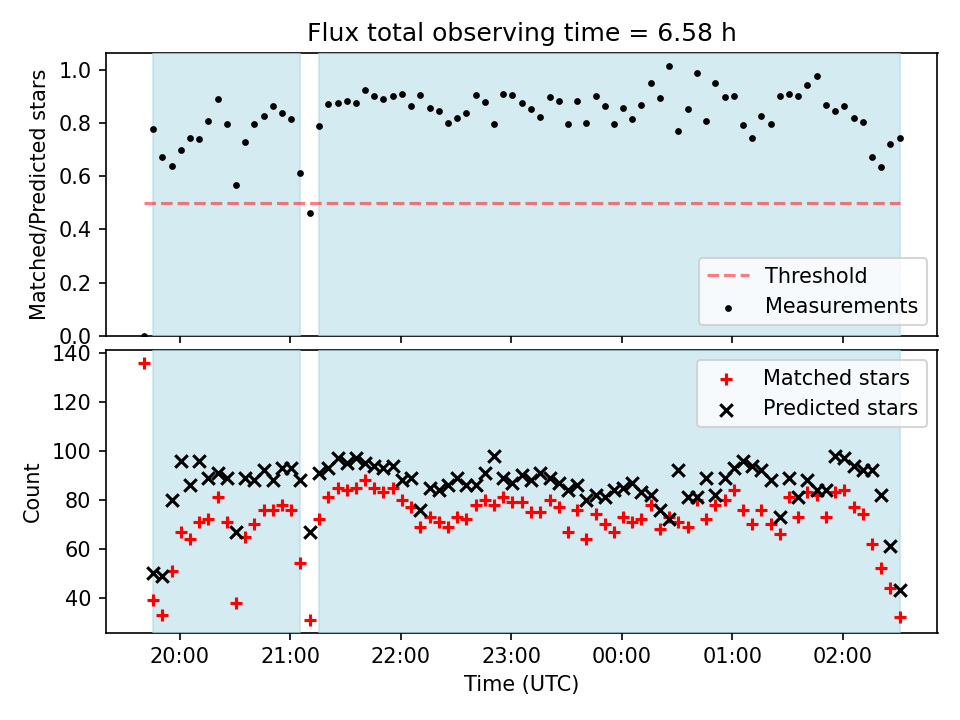 Flux total observing time = 6.58 h

Matched/Predicted stars

1.0
0.8
0.6
0.4
0.2
0.0

Threshold
Measurements

Count

140
120
100
80
60
40

Matched stars
Predicted stars

20:00 21:00 22:00 23:00 00:00 01:00 02:00

Time (UTC)